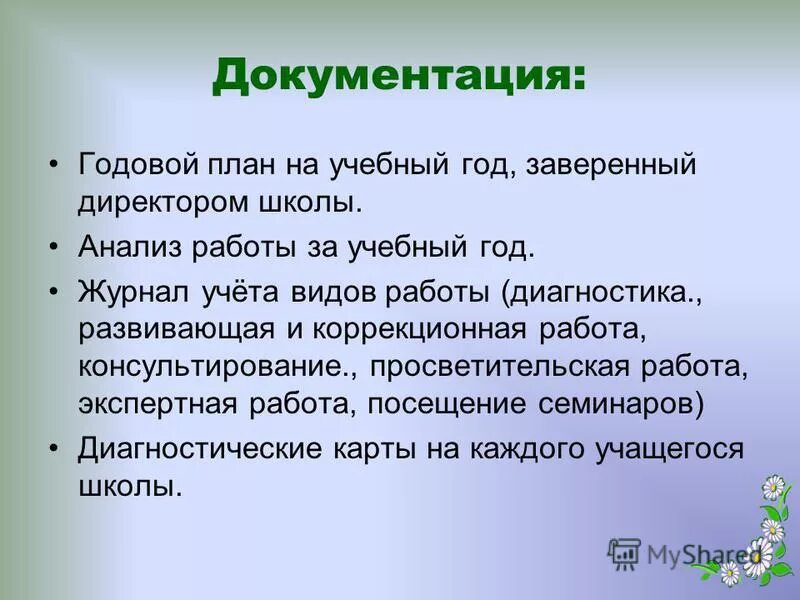 Документация:

• Годовой план на учебный год, заверенный директором школы.

• Анализ работы за учебный год.

• Журнал учёта видов работы (диагностика., развивающая и коррекционная работа, консультирование., просветительская работа, экспертная работа, посещение семинаров)

• Диагностические карты на каждого учащегося школы.

MyShared